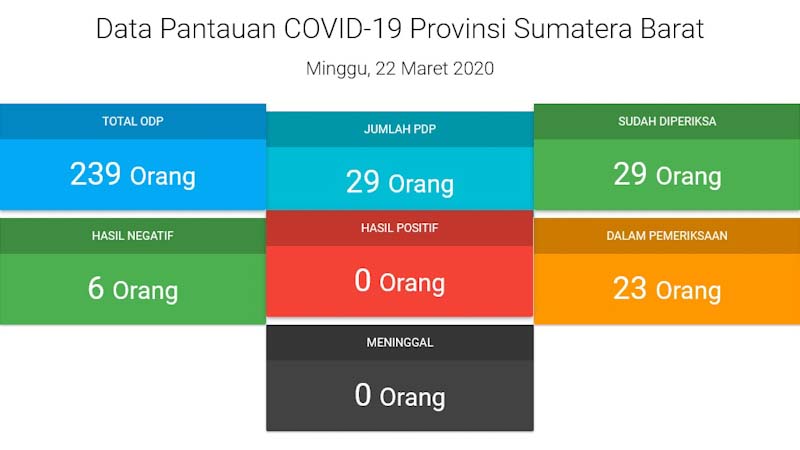 Data Pantauan COVID-19 Provinsi Sumatera Barat

Minggu, 22 Maret 2020

TOTAL ODP

239 Orang

JUMLAH PDP

29 Orang

SUDAH DIPERIKSA

29 Orang

HASIL NEGATIF

6 Orang

HASIL POSITIF

0 Orang

DALAM PEMERIKSAAN

23 Orang

MENINGGAL

0 Orang